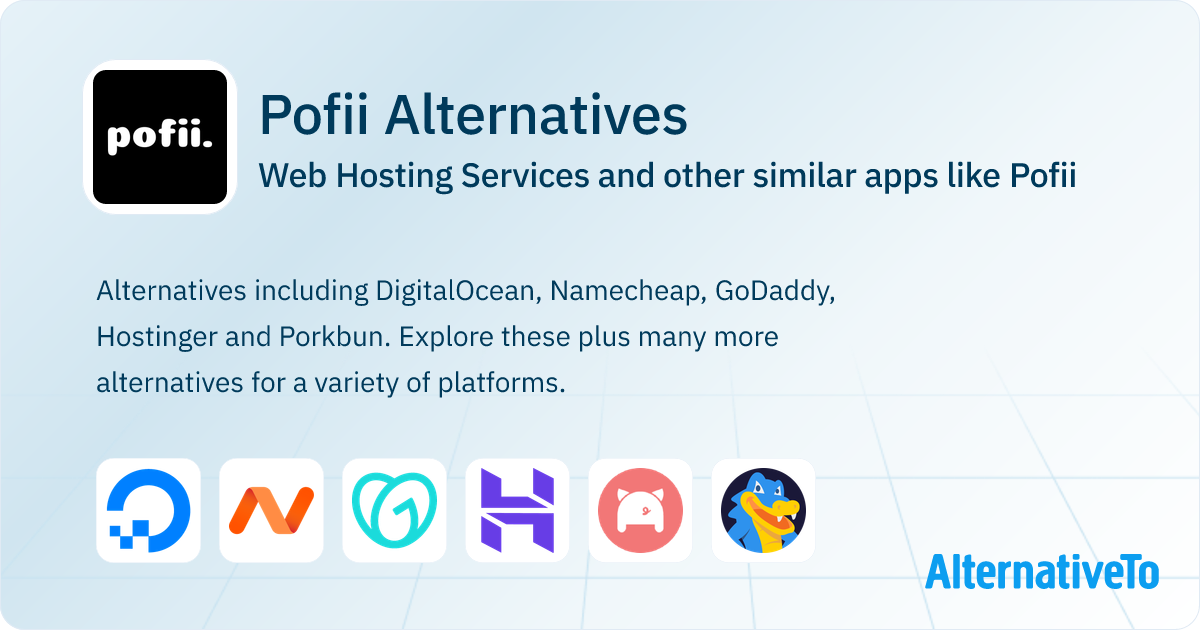 pofii.

Pofii Alternatives

Web Hosting Services and other similar apps like Pofii

Alternatives including DigitalOcean, Namecheap, GoDaddy, Hostinger and Porkbun. Explore these plus many more alternatives for a variety of platforms.

AlternativeTo